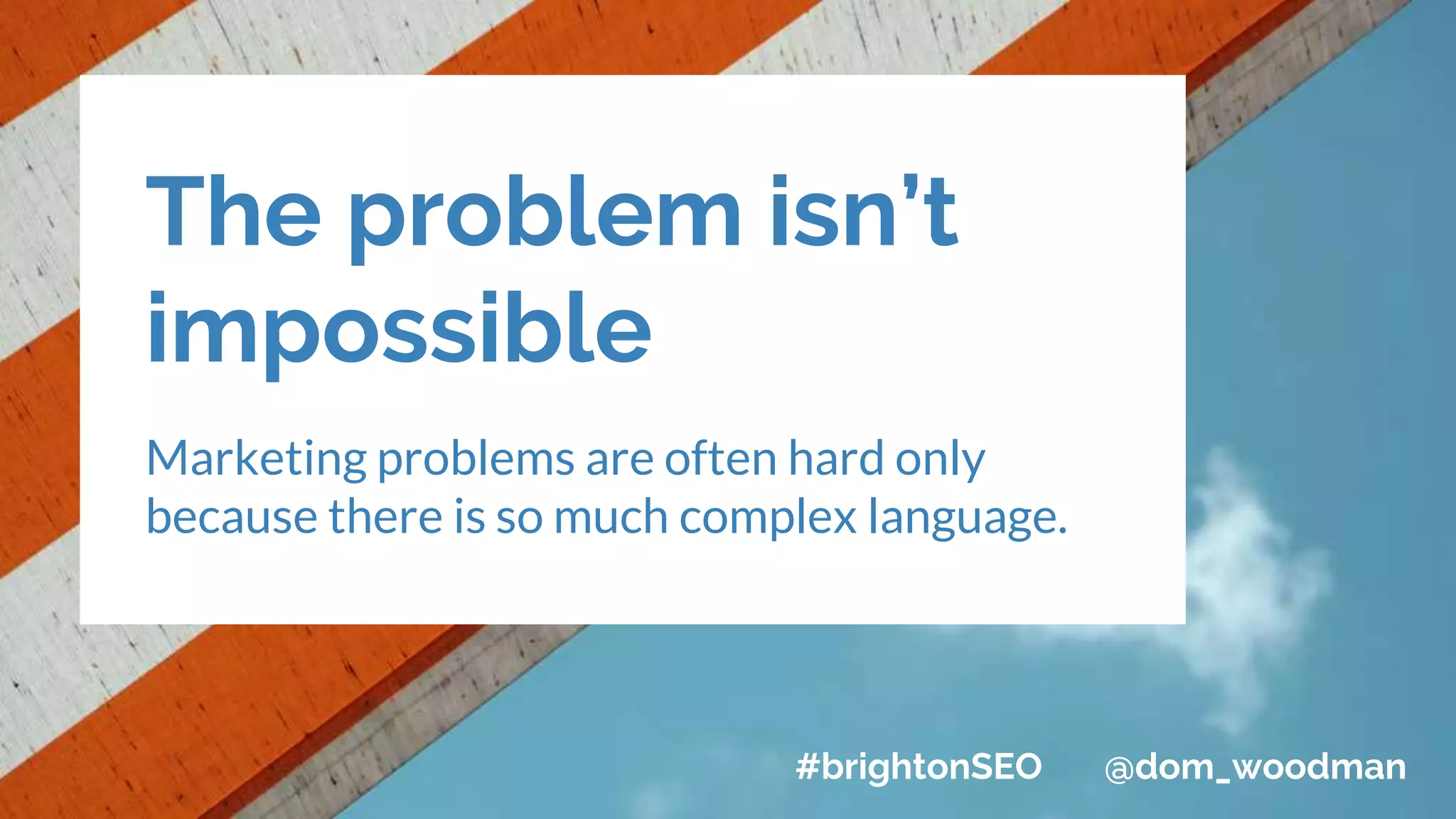 The problem isn’t impossible

Marketing problems are often hard only because there is so much complex language.

#brightonSEO @dom_woodman